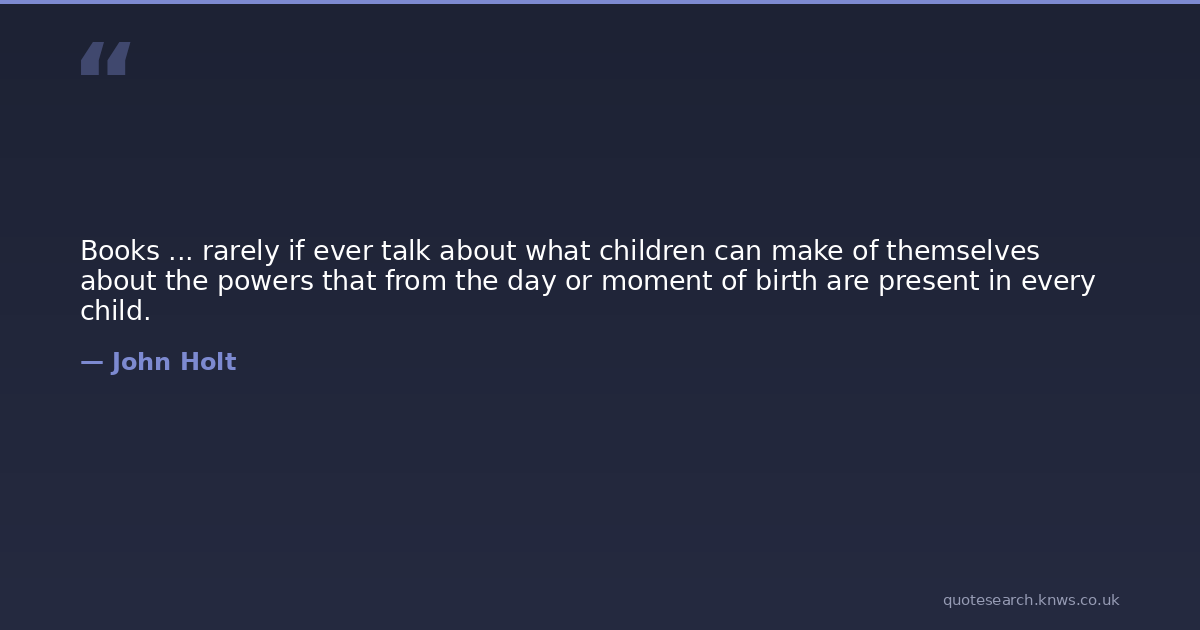 “

Books ... rarely if ever talk about what children can make of themselves about the powers that from the day or moment of birth are present in every child.

— John Holt

quotesearch.knws.co.uk